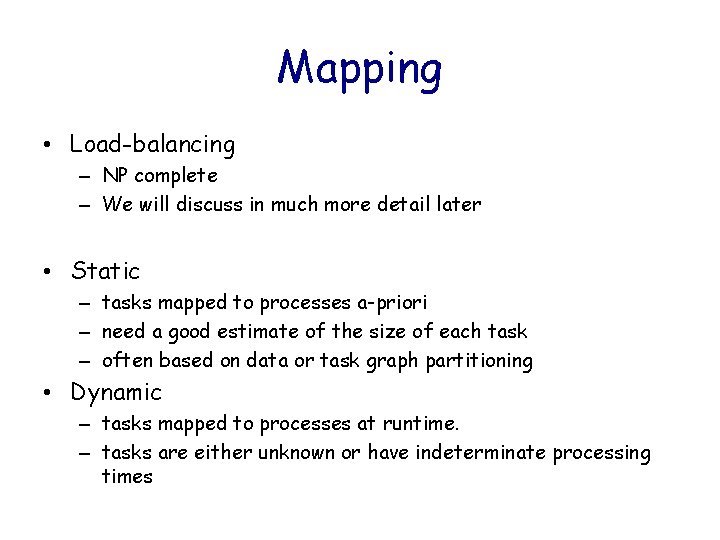 Mapping

• Load-balancing
  – NP complete
  – We will discuss in much more detail later

• Static
  – tasks mapped to processes a-priori
  – need a good estimate of the size of each task
  – often based on data or task graph partitioning

• Dynamic
  – tasks mapped to processes at runtime.
  – tasks are either unknown or have indeterminate processing times